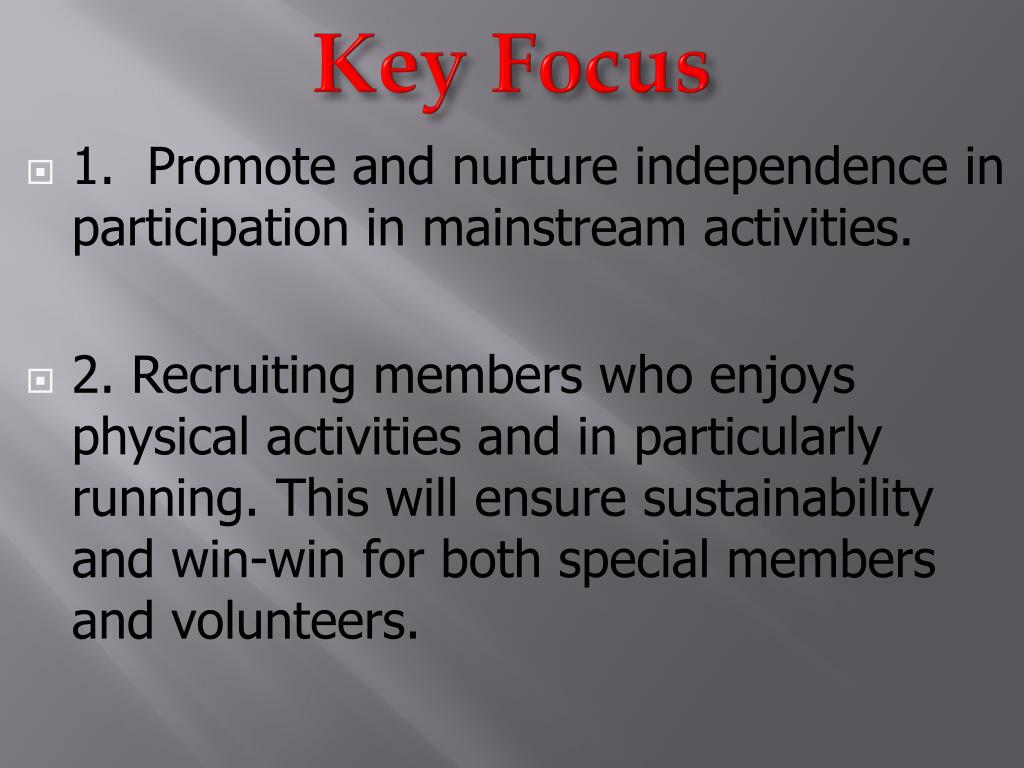 Key Focus

1. Promote and nurture independence in participation in mainstream activities.

2. Recruiting members who enjoys physical activities and in particularly running. This will ensure sustainability and win-win for both special members and volunteers.